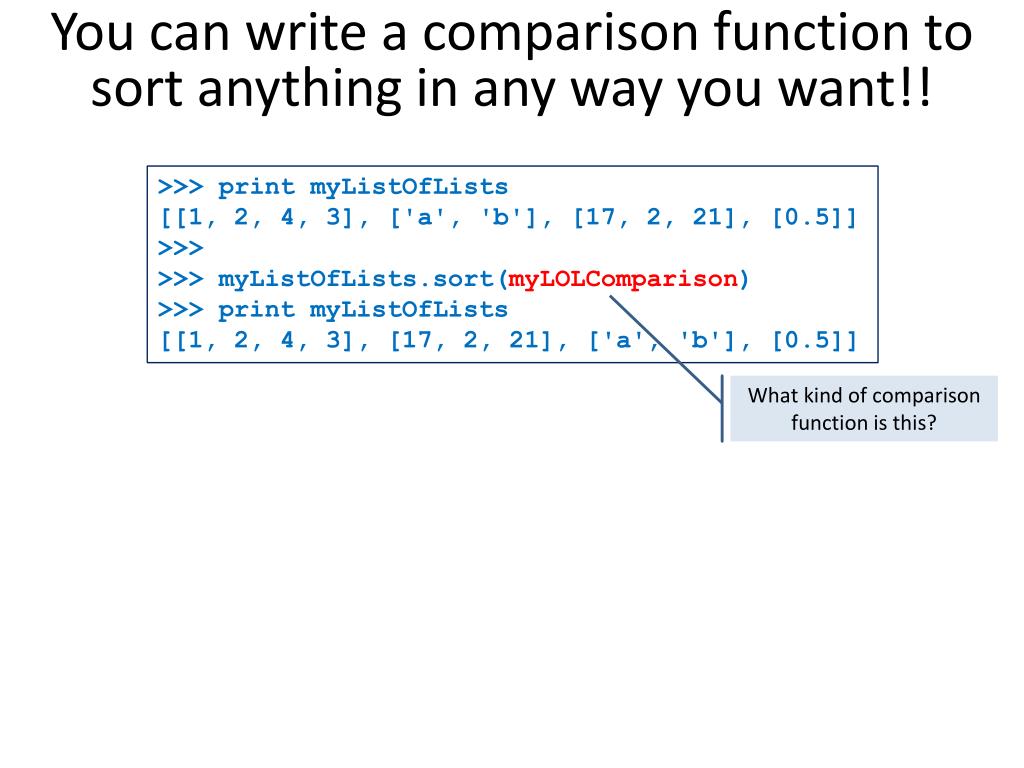 You can write a comparison function to sort anything in any way you want!!

>>> print myListOfLists
[[1, 2, 4, 3], ['a', 'b'], [17, 2, 21], [0.5]]
>>>
>>> myListOfLists.sort(myLOLComparison)
>>> print myListOfLists
[[1, 2, 4, 3], [17, 2, 21], ['a', 'b'], [0.5]]

What kind of comparison function is this?